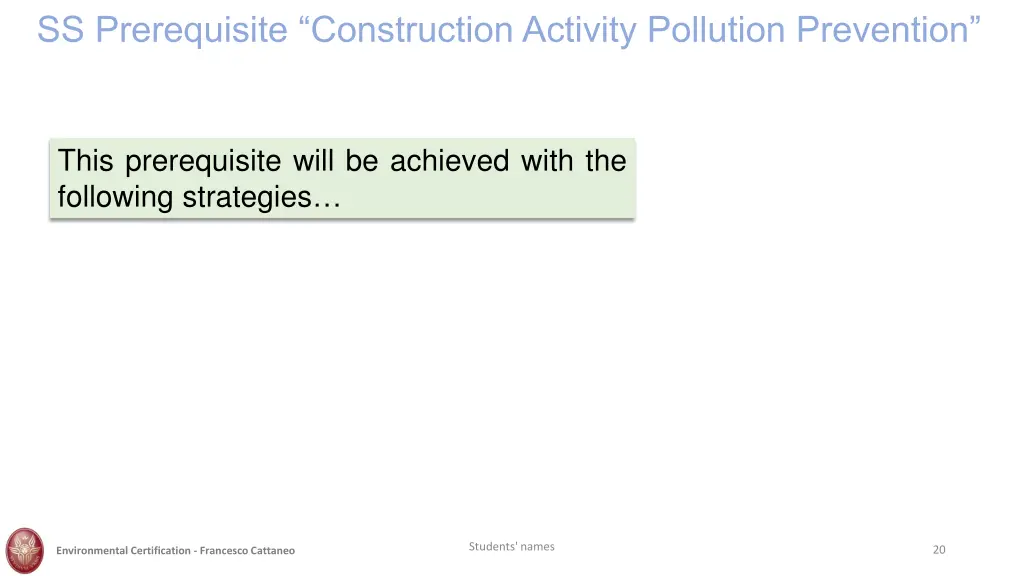 SS Prerequisite “Construction Activity Pollution Prevention”

This prerequisite will be achieved with the following strategies…

Environmental Certification - Francesco Cattaneo

Students' names

20